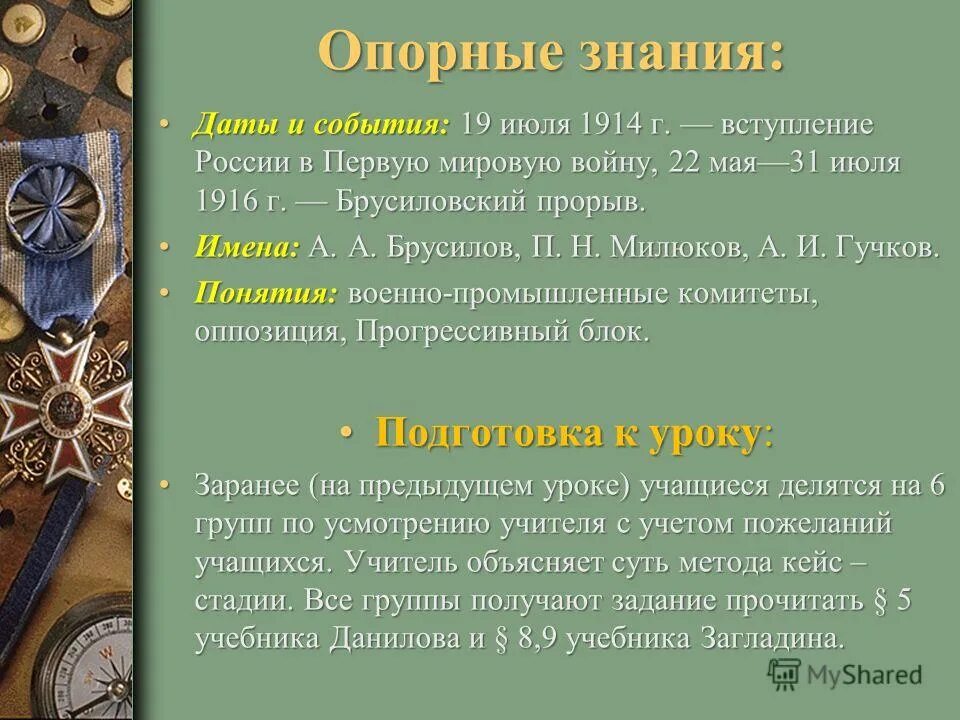 Опорные знания:

• Даты и события: 19 июля 1914 г. — вступление России в Первую мировую войну, 22 мая—31 июля 1916 г. — Брусиловский прорыв.

• Имена: А. А. Брусилов, П. Н. Милюков, А. И. Гучков.

• Понятия: военно-промышленные комитеты, оппозиция, Прогрессивный блок.

• Подготовка к уроку:

• Заранее (на предыдущем уроке) учащиеся делятся на 6 групп по усмотрению учителя с учетом пожеланий учащихся. Учитель объясняет суть метода кейс – стадии. Все группы получают задание прочитать § 5 учебника Данилова и § 8,9 учебника Загладина.

MyShared